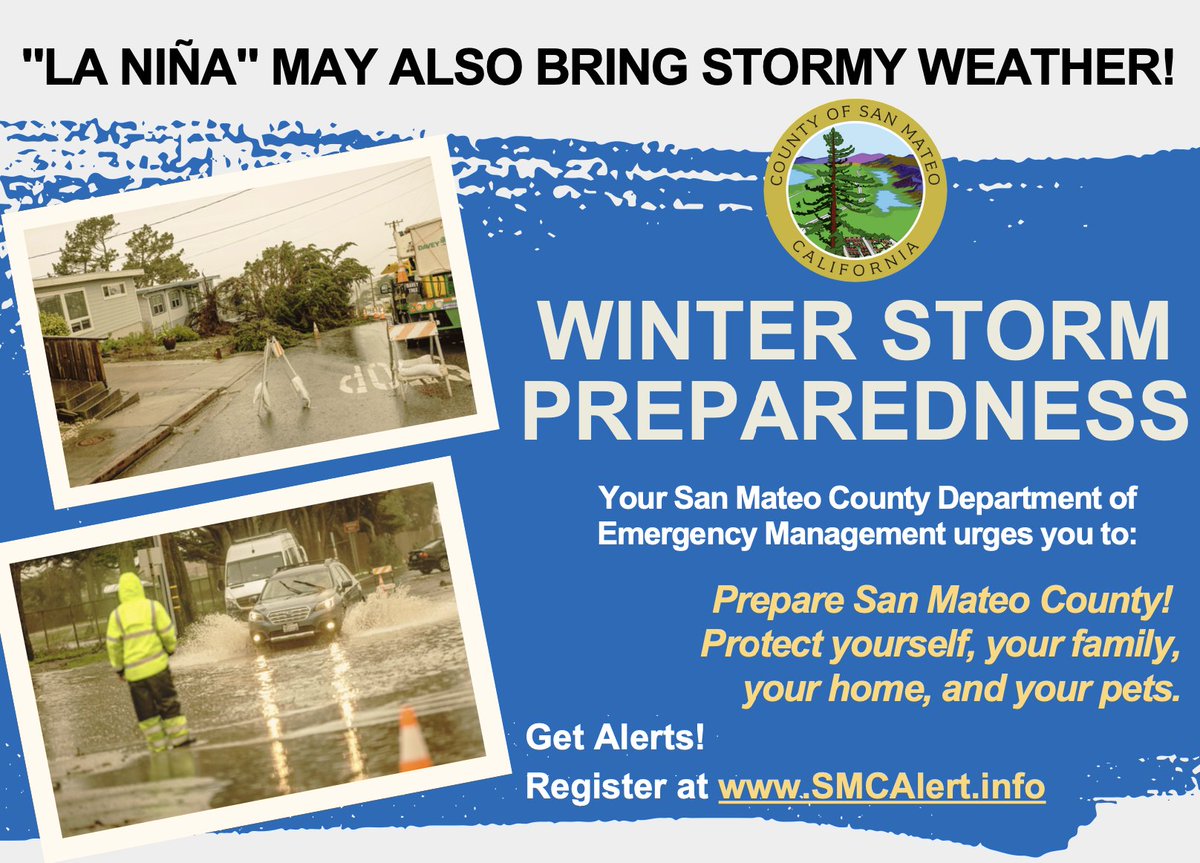 "LA NIÑA" MAY ALSO BRING STORMY WEATHER!

COUNTY OF SAN MATEO
CALIFORNIA

STOP

WINTER STORM PREPAREDNESS

Your San Mateo County Department of Emergency Management urges you to:

Prepare San Mateo County! Protect yourself, your family, your home, and your pets.

Get Alerts!
Register at www.SMCAlert.info